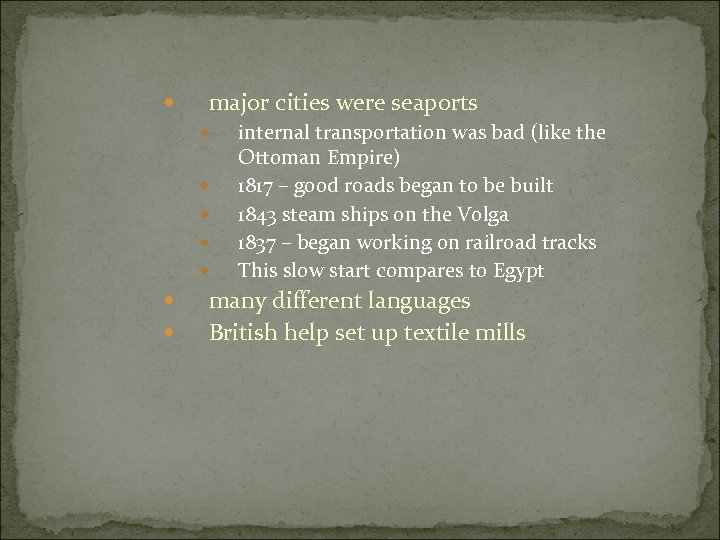 - major cities were seaports
  - internal transportation was bad (like the Ottoman Empire)
  - 1817 – good roads began to be built
  - 1843 steam ships on the Volga
  - 1837 – began working on railroad tracks
  - This slow start compares to Egypt
- many different languages
- British help set up textile mills